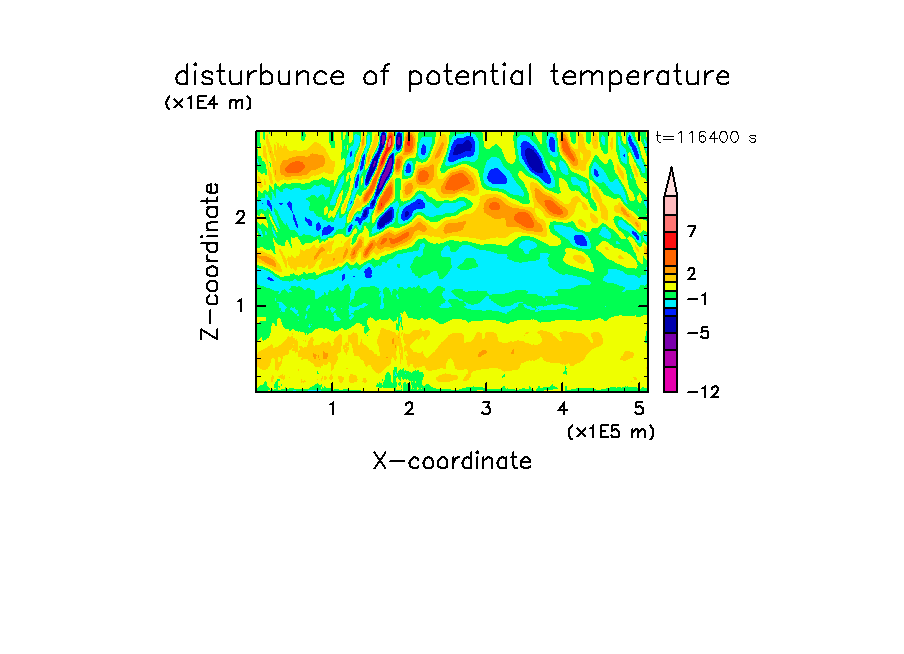 disturbunce of potential temperature

(x1E4 m)

t=116400 s

Z-coordinate

2

1

7

2

−1

−5

−12

1 2 3 4 5

(x1E5 m)

X-coordinate